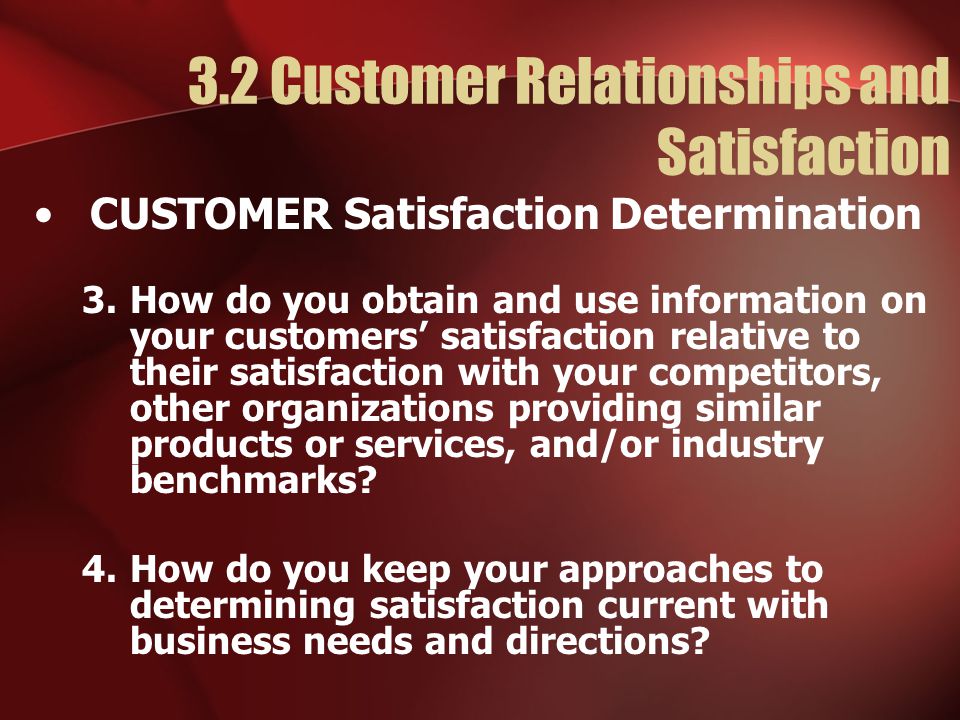 3.2 Customer Relationships and Satisfaction

• CUSTOMER Satisfaction Determination

3. How do you obtain and use information on your customers’ satisfaction relative to their satisfaction with your competitors, other organizations providing similar products or services, and/or industry benchmarks?

4. How do you keep your approaches to determining satisfaction current with business needs and directions?